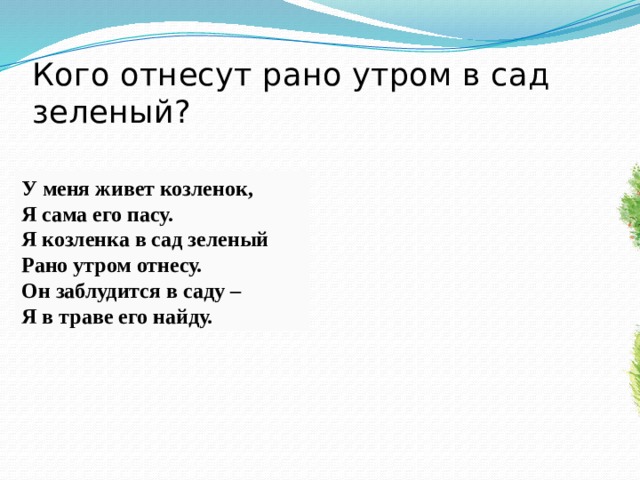 Кого отнесут рано утром в сад зеленый?

У меня живет козленок,
Я сама его пасу.
Я козленка в сад зеленый
Рано утром отнесу.
Он заблудится в саду –
Я в траве его найду.